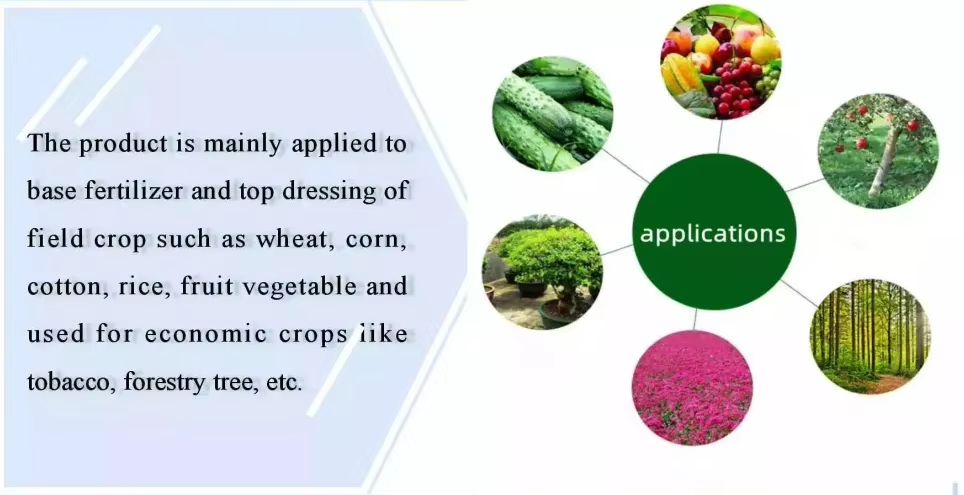 The product is mainly applied to base fertilizer and top dressing of field crop such as wheat, corn, cotton, rice, fruit vegetable and used for economic crops like tobacco, forestry tree, etc.

applications